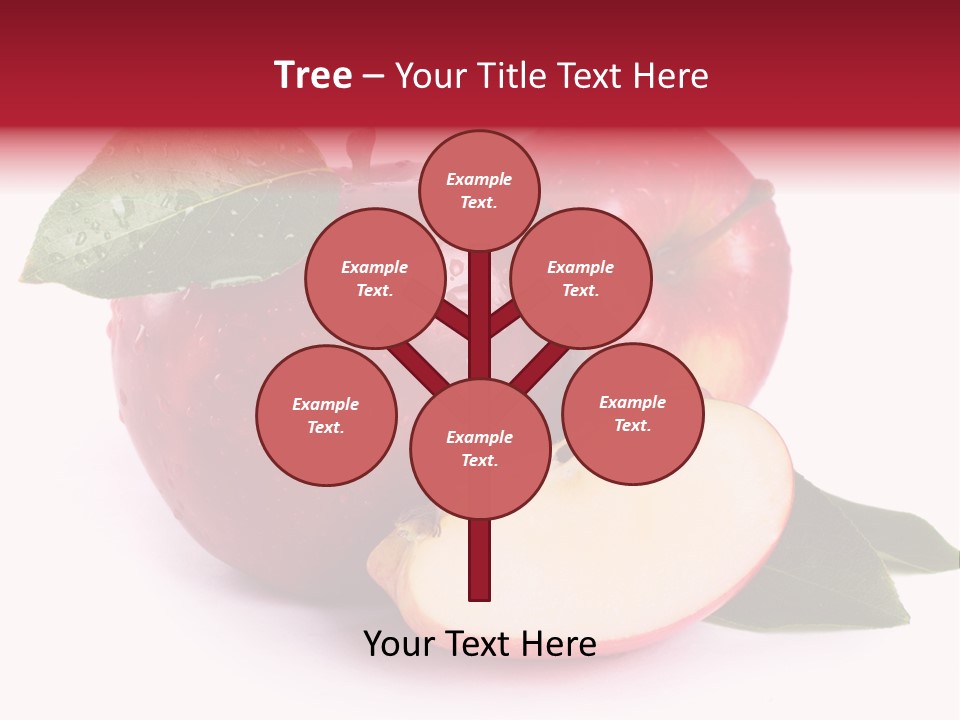 Tree – Your Title Text Here

Example Text.

Example Text.

Example Text.

Example Text.

Example Text.

Example Text.

Your Text Here